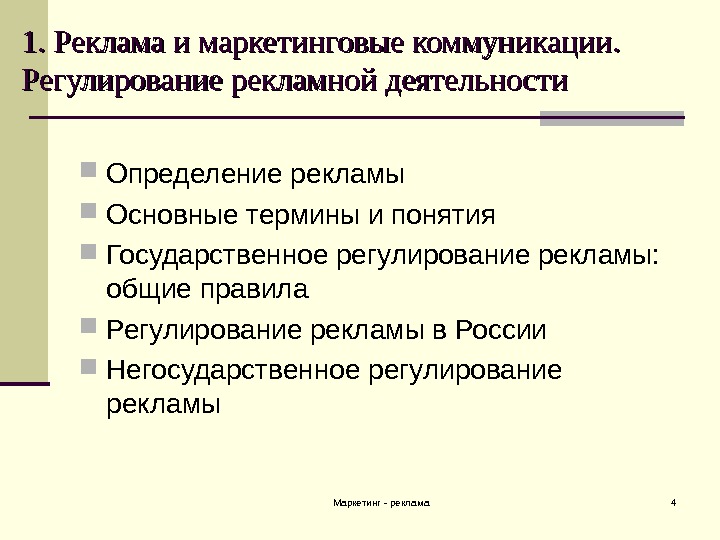 1. Реклама и маркетинговые коммуникации. Регулирование рекламной деятельности

Определение рекламы

Основные термины и понятия

Государственное регулирование рекламы: общие правила

Регулирование рекламы в России

Негосударственное регулирование рекламы

Маркетинг - реклама

4